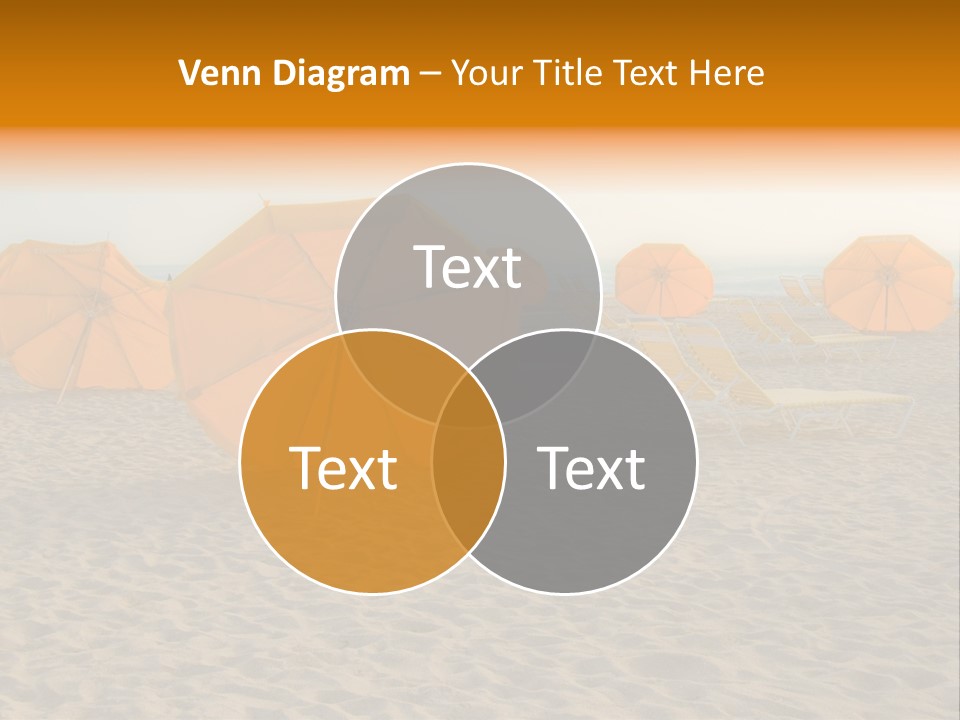 Venn Diagram – Your Title Text Here

Text

Text

Text